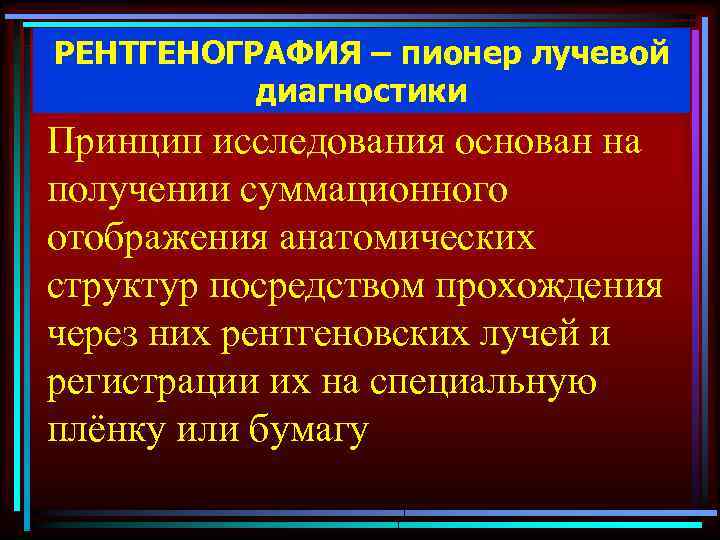 РЕНТГЕНОГРАФИЯ – пионер лучевой диагностики

Принцип исследования основан на получении суммационного отображения анатомических структур посредством прохождения через них рентгеновских лучей и регистрации их на специальную плёнку или бумагу